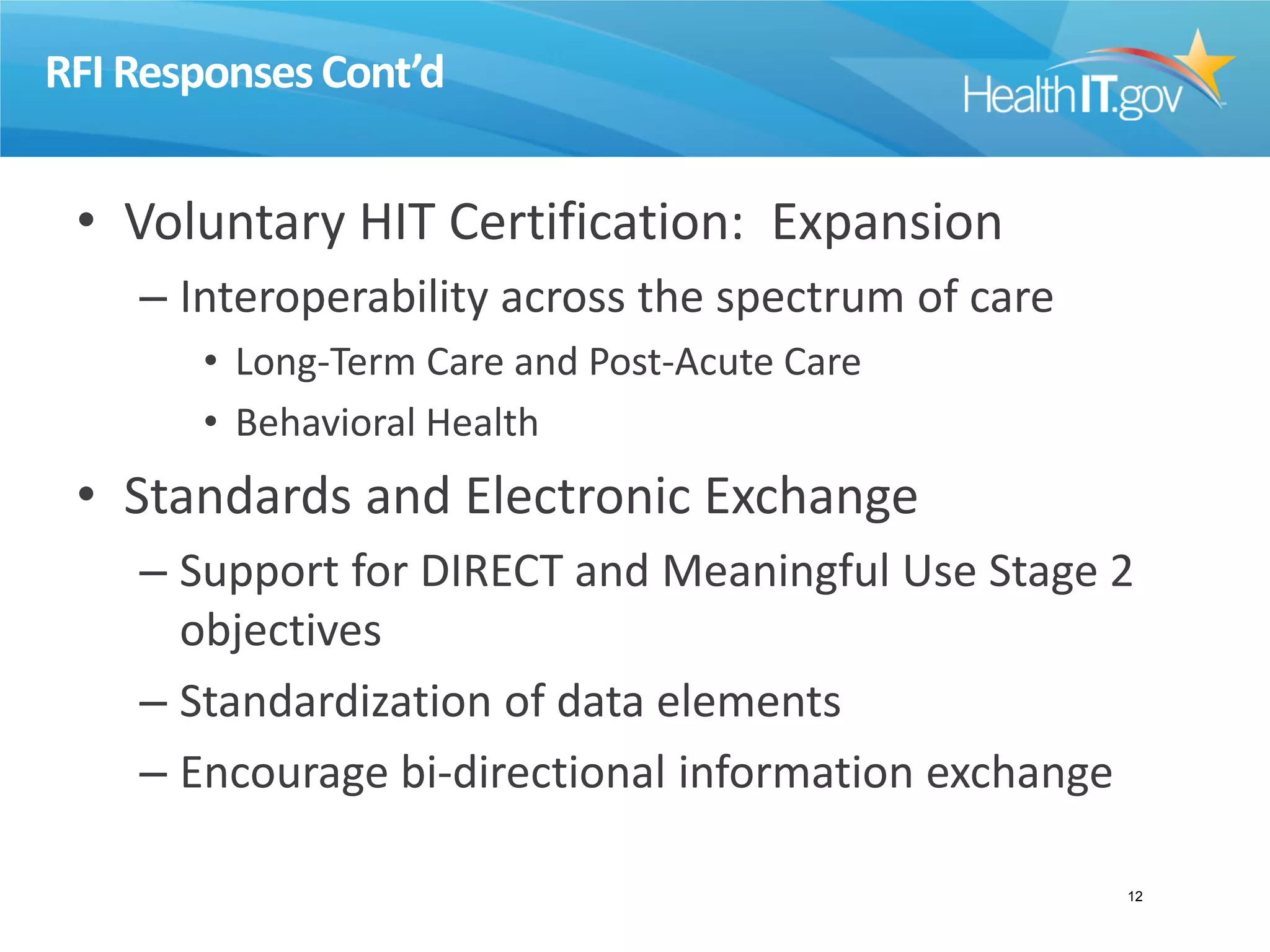 RFI Responses Cont'd

HealthIT.gov

• Voluntary HIT Certification: Expansion
– Interoperability across the spectrum of care
• Long-Term Care and Post-Acute Care
• Behavioral Health

• Standards and Electronic Exchange
– Support for DIRECT and Meaningful Use Stage 2 objectives
– Standardization of data elements
– Encourage bi-directional information exchange

12